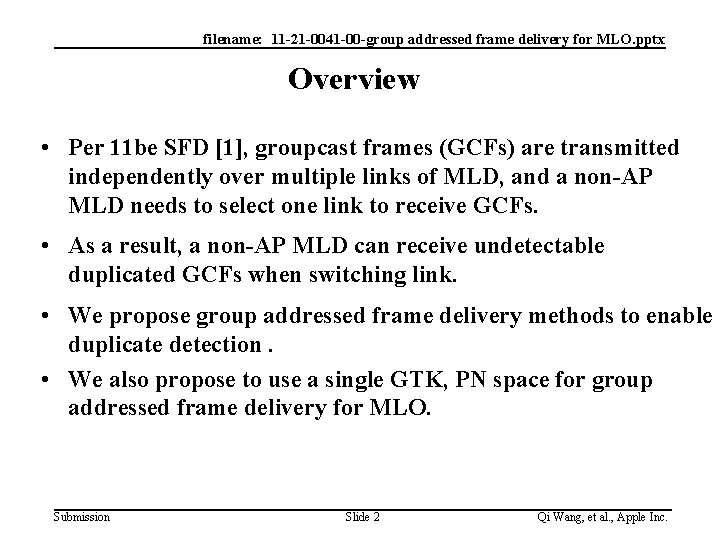 filename: 11-21-0041-00-group addressed frame delivery for MLO.pptx

Overview

• Per 11be SFD [1], groupcast frames (GCFs) are transmitted independently over multiple links of MLD, and a non-AP MLD needs to select one link to receive GCFs.

• As a result, a non-AP MLD can receive undetectable duplicated GCFs when switching link.

• We propose group addressed frame delivery methods to enable duplicate detection .

• We also propose to use a single GTK, PN space for group addressed frame delivery for MLO.

Submission

Slide 2

Qi Wang, et al., Apple Inc.